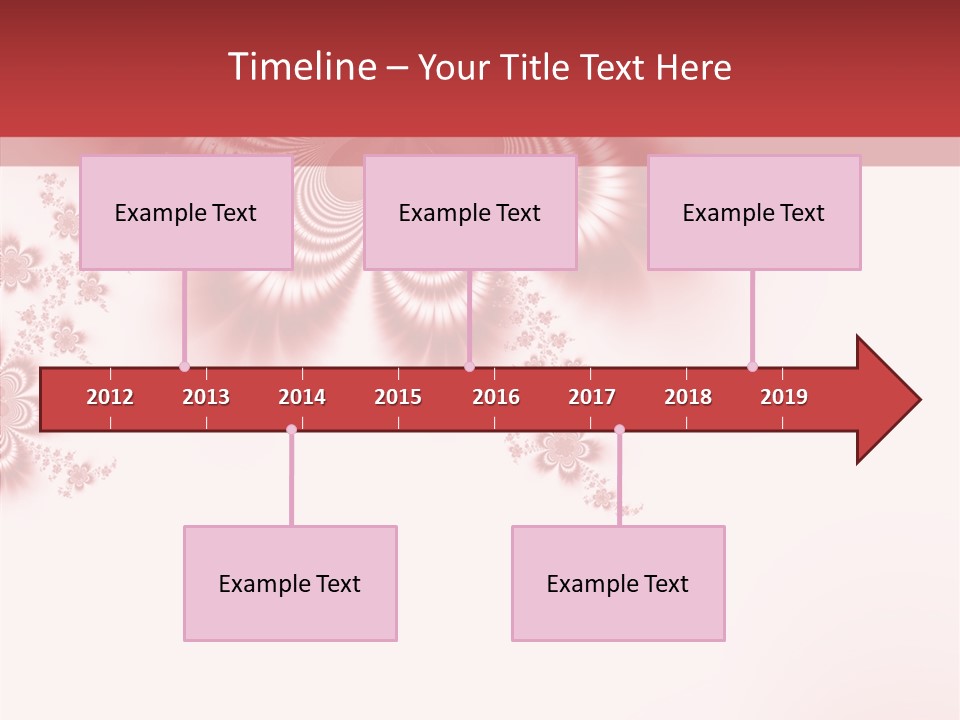 Timeline – Your Title Text Here

Example Text

Example Text

Example Text

2012
2013
2014
2015
2016
2017
2018
2019

Example Text

Example Text